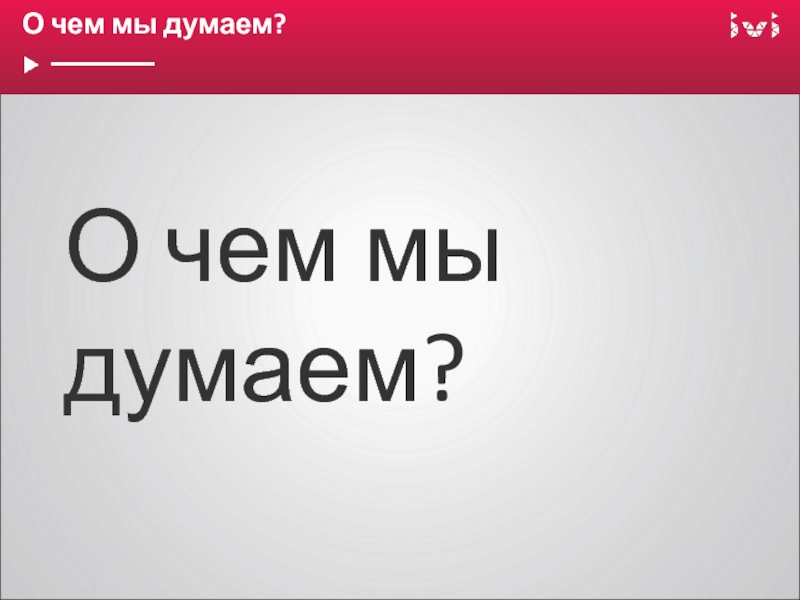 О чем мы думаем?

ivi

О чем мы думаем?